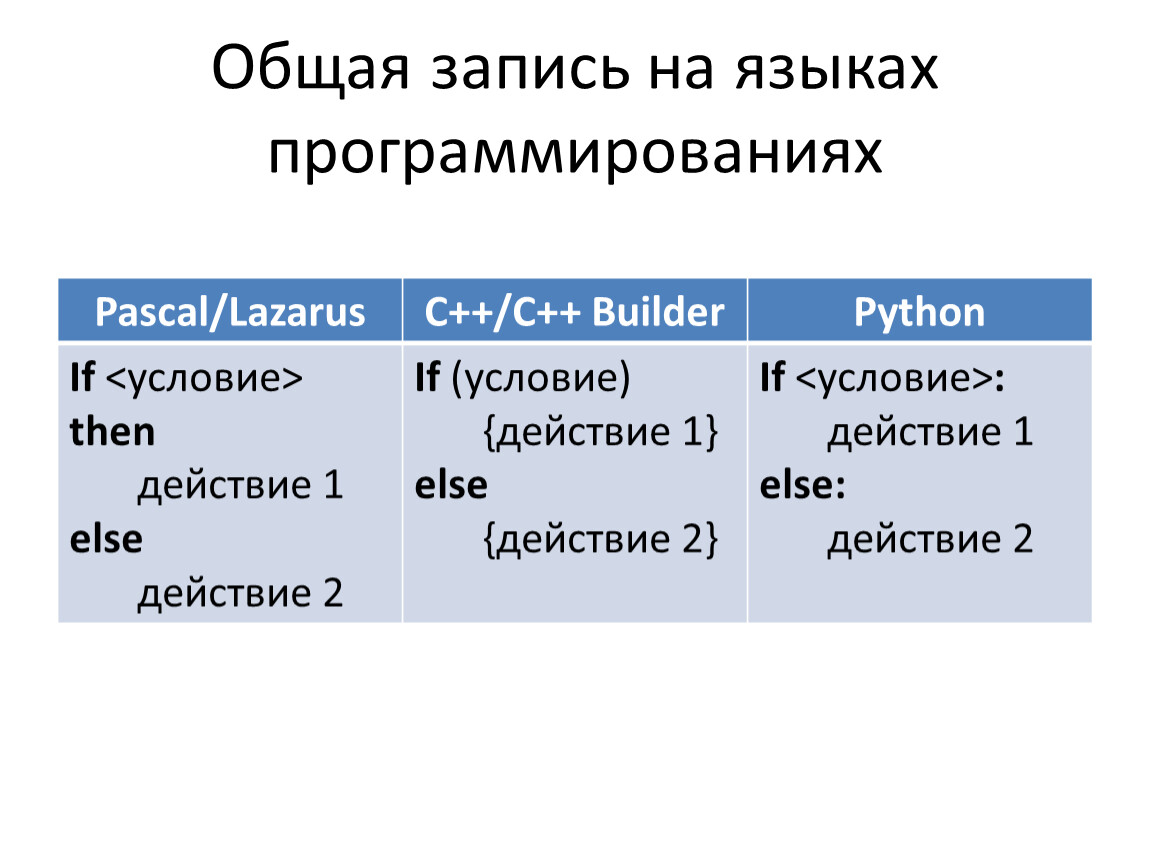 Общая запись на языках программированиях

| Pascal/Lazarus | C++/C++ Builder | Python |
|---|---|---|
| If <условие> then действие 1 else действие 2 | If (условие) {действие 1} else {действие 2} | If <условие>: действие 1 else: действие 2 |